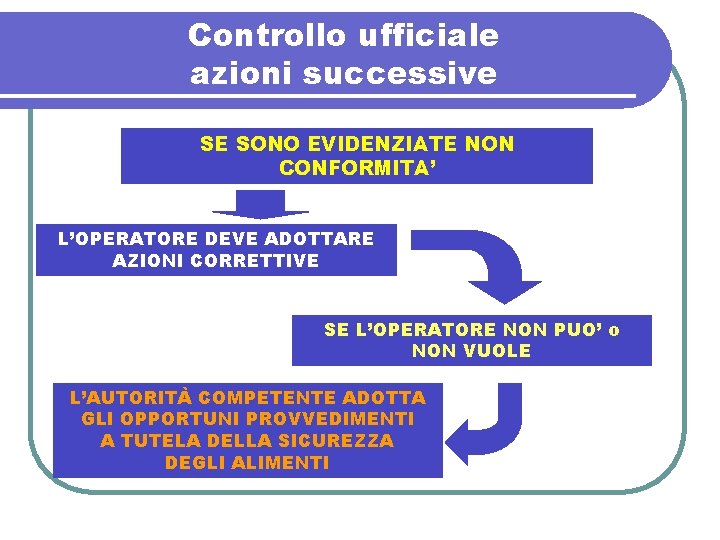 Controllo ufficiale
azioni successive

SE SONO EVIDENZIATE NON CONFORMITA'

L'OPERATORE DEVE ADOTTARE AZIONI CORRETTIVE

SE L'OPERATORE NON PUO' o NON VUOLE

L'AUTORITÀ COMPETENTE ADOTTA GLI OPPORTUNI PROVVEDIMENTI A TUTELA DELLA SICUREZZA DEGLI ALIMENTI